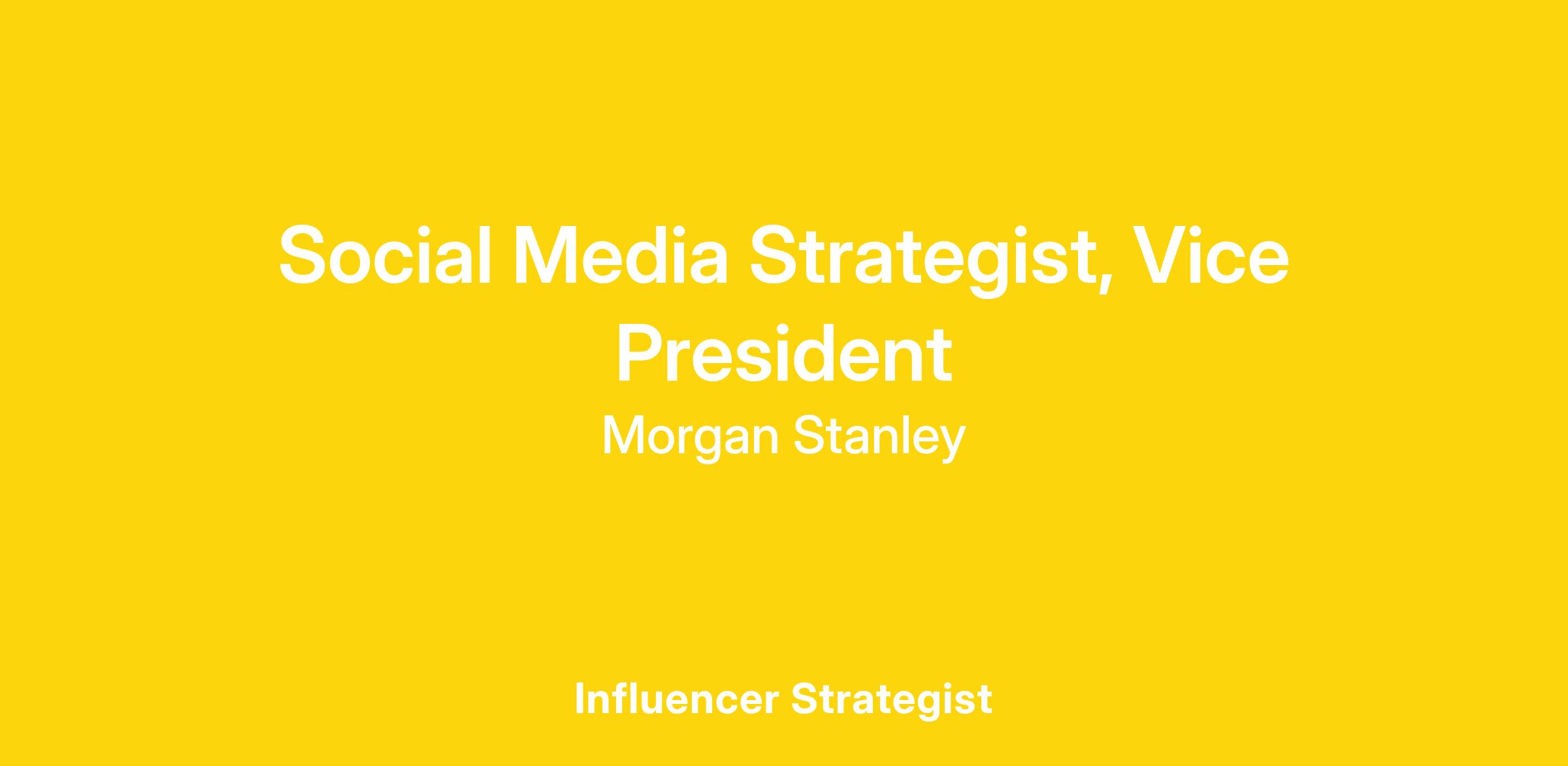 Social Media Strategist, Vice President

Morgan Stanley

Influencer Strategist